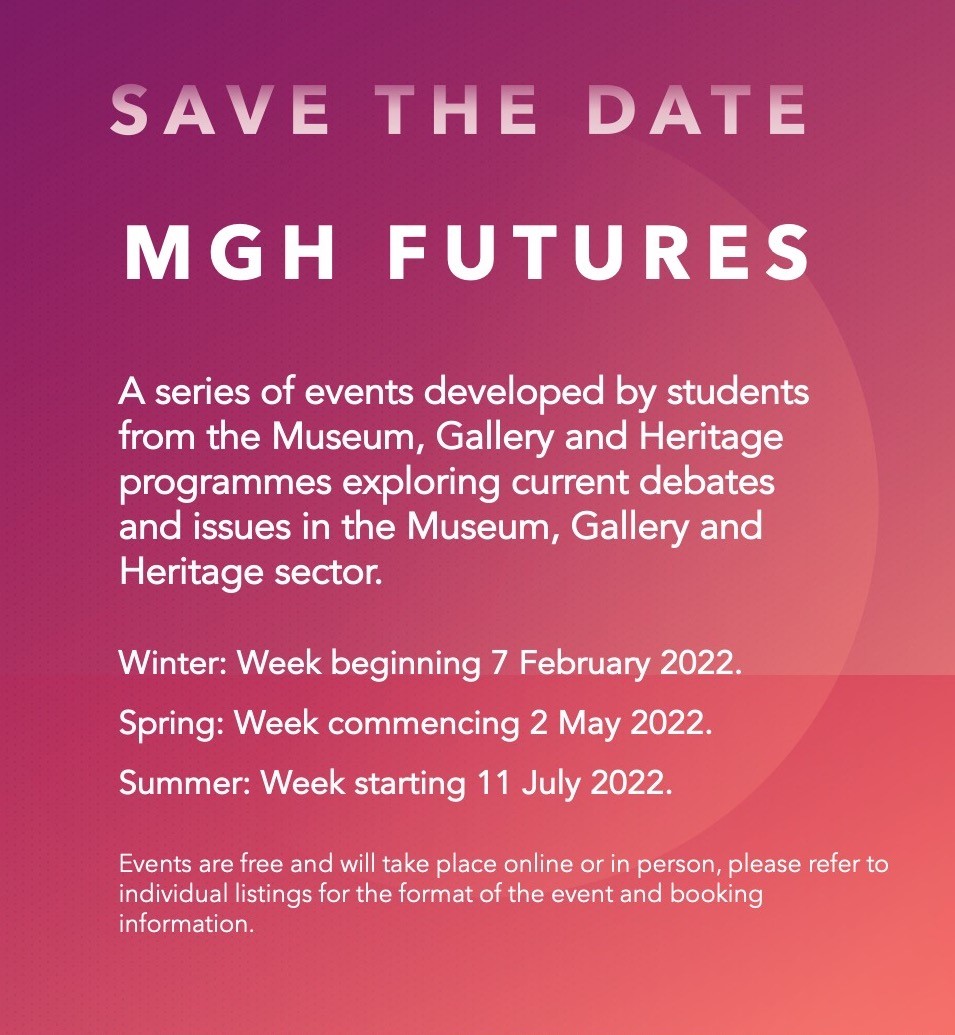 SAVE THE DATE

MGH FUTURES

A series of events developed by students from the Museum, Gallery and Heritage programmes exploring current debates and issues in the Museum, Gallery and Heritage sector.

Winter: Week beginning 7 February 2022.

Spring: Week commencing 2 May 2022.

Summer: Week starting 11 July 2022.

Events are free and will take place online or in person, please refer to individual listings for the format of the event and booking information.